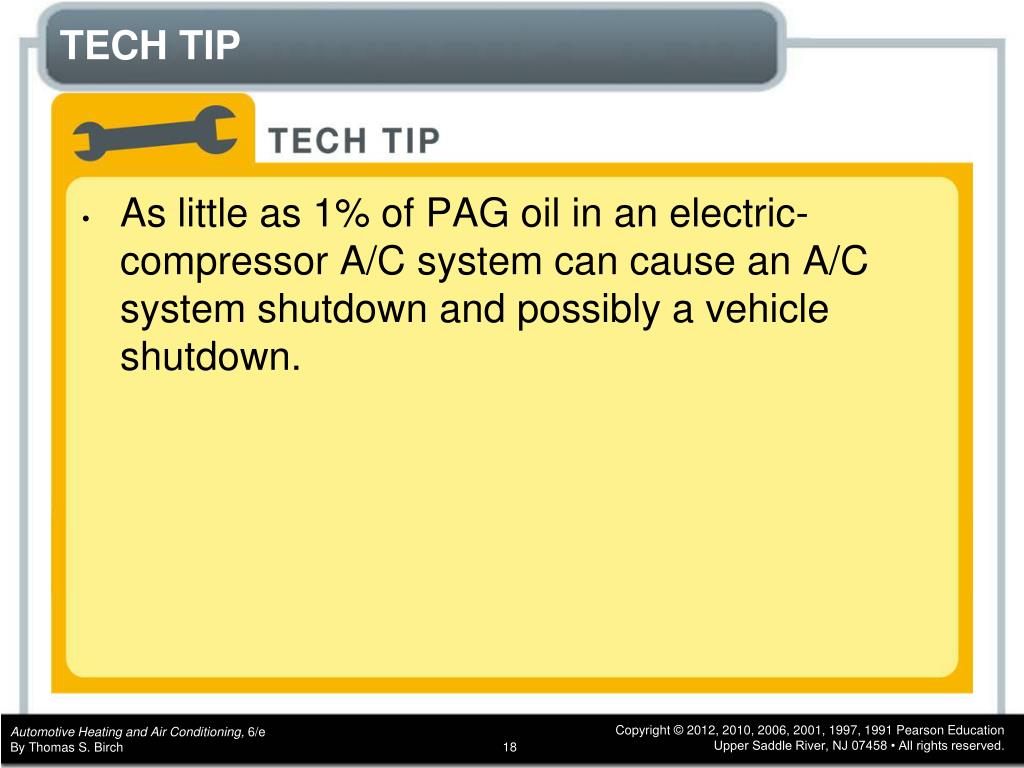 TECH TIP

TECH TIP

• As little as 1% of PAG oil in an electric-compressor A/C system can cause an A/C system shutdown and possibly a vehicle shutdown.

Automotive Heating and Air Conditioning, 6/e
By Thomas S. Birch

18

Copyright © 2012, 2010, 2006, 2001, 1997, 1991 Pearson Education
Upper Saddle River, NJ 07458 • All rights reserved.